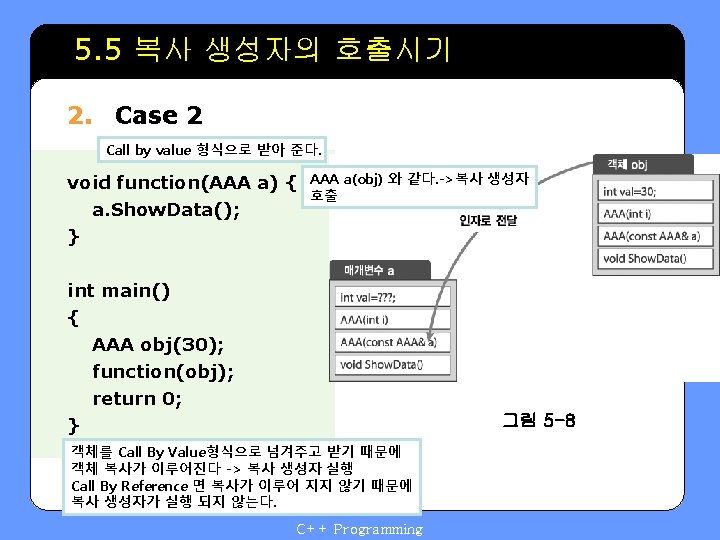 5.5 복사 생성자의 호출시기

2. Case 2

Call by value 형식으로 받아 준다.

void function(AAA a) {
a.ShowData();
}

int main()
{
AAA obj(30);
function(obj);
return 0;
}

AAA a(obj) 와 같다.-> 복사 생성자 호출

인자로 전달

객체 obj

int val=30;

AAA(int i)

AAA(const AAA& a)

void ShowData()

매개변수 a

int val=???;

AAA(int i)

AAA(const AAA& a)

void ShowData()

그림 5-8

객체를 Call By Value형식으로 넘겨주고 받기 때문에 객체 복사가 이루어진다 -> 복사 생성자 실행
Call By Reference 면 복사가 이루어 지지 않기 때문에 복사 생성자가 실행 되지 않는다.

C++ Programming